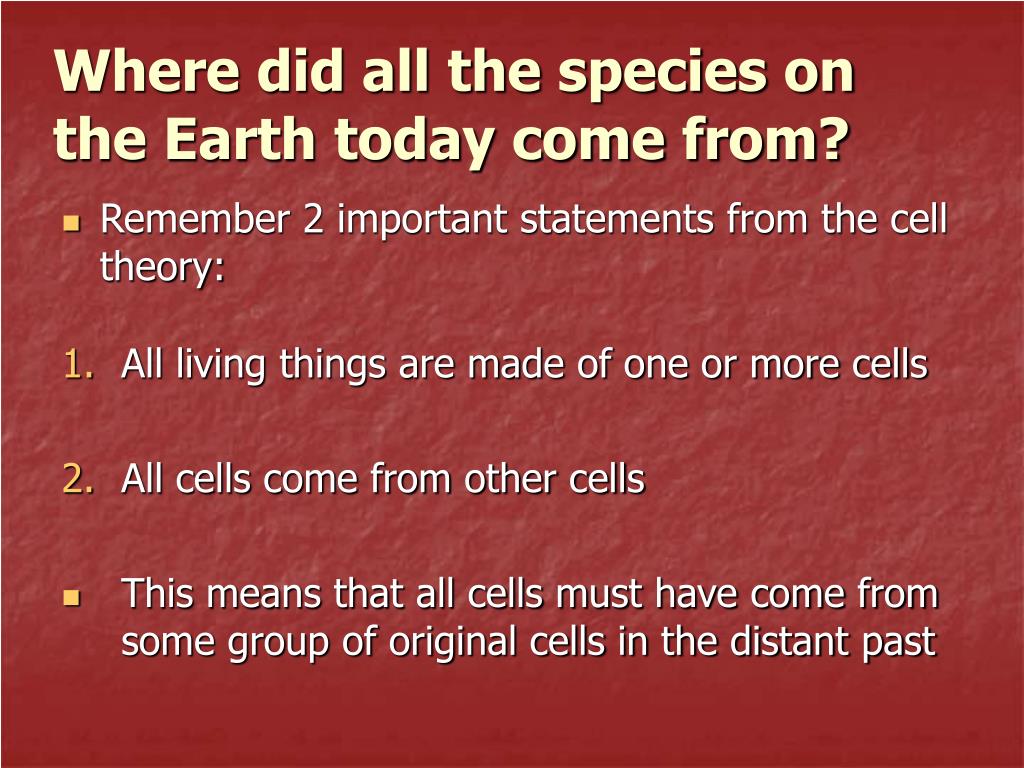 Where did all the species on the Earth today come from?

Remember 2 important statements from the cell theory:

1. All living things are made of one or more cells

2. All cells come from other cells

This means that all cells must have come from some group of original cells in the distant past